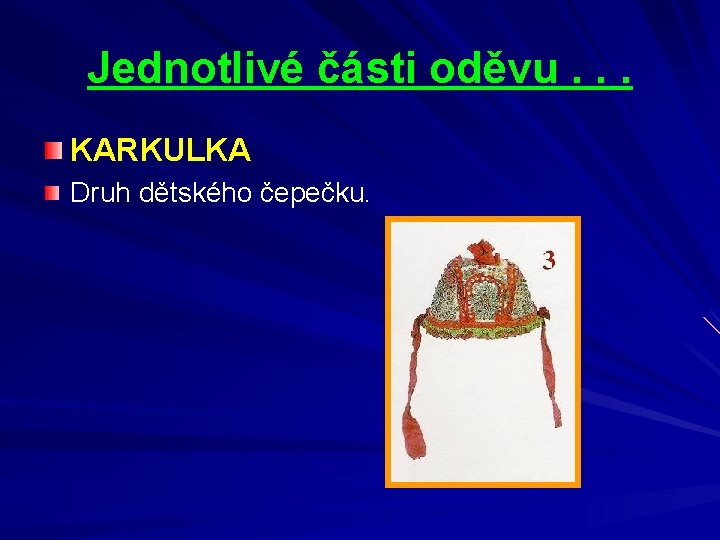 Jednotlivé části oděvu . . .

KARKULKA

Druh dětského čepečku.

3